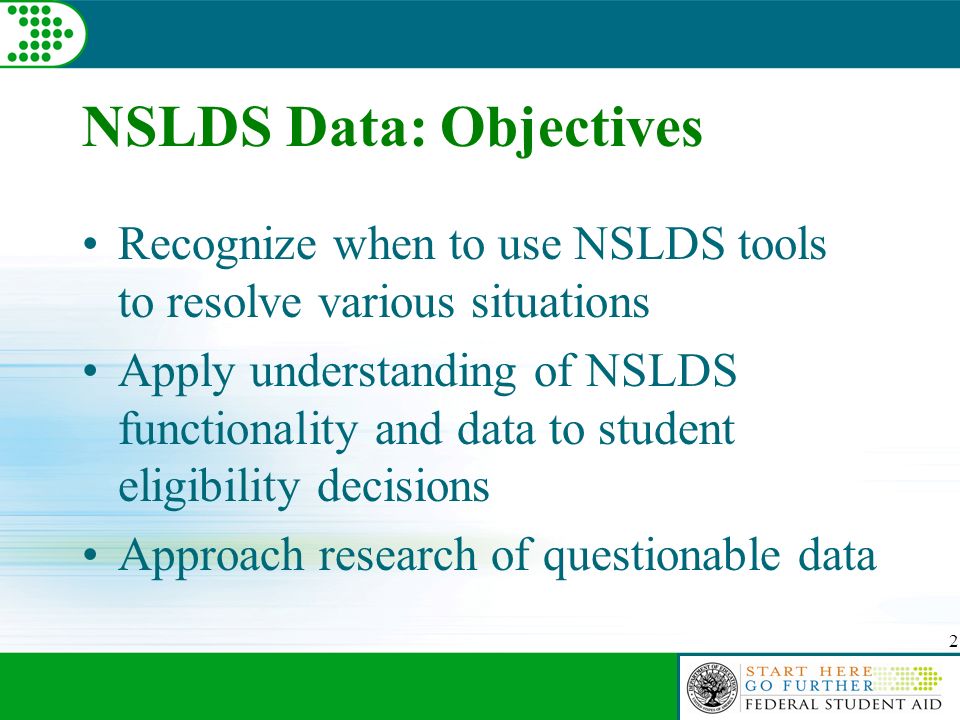 NSLDS Data: Objectives

• Recognize when to use NSLDS tools to resolve various situations

• Apply understanding of NSLDS functionality and data to student eligibility decisions

• Approach research of questionable data

2

START HERE
GO FURTHER
FEDERAL STUDENT AID